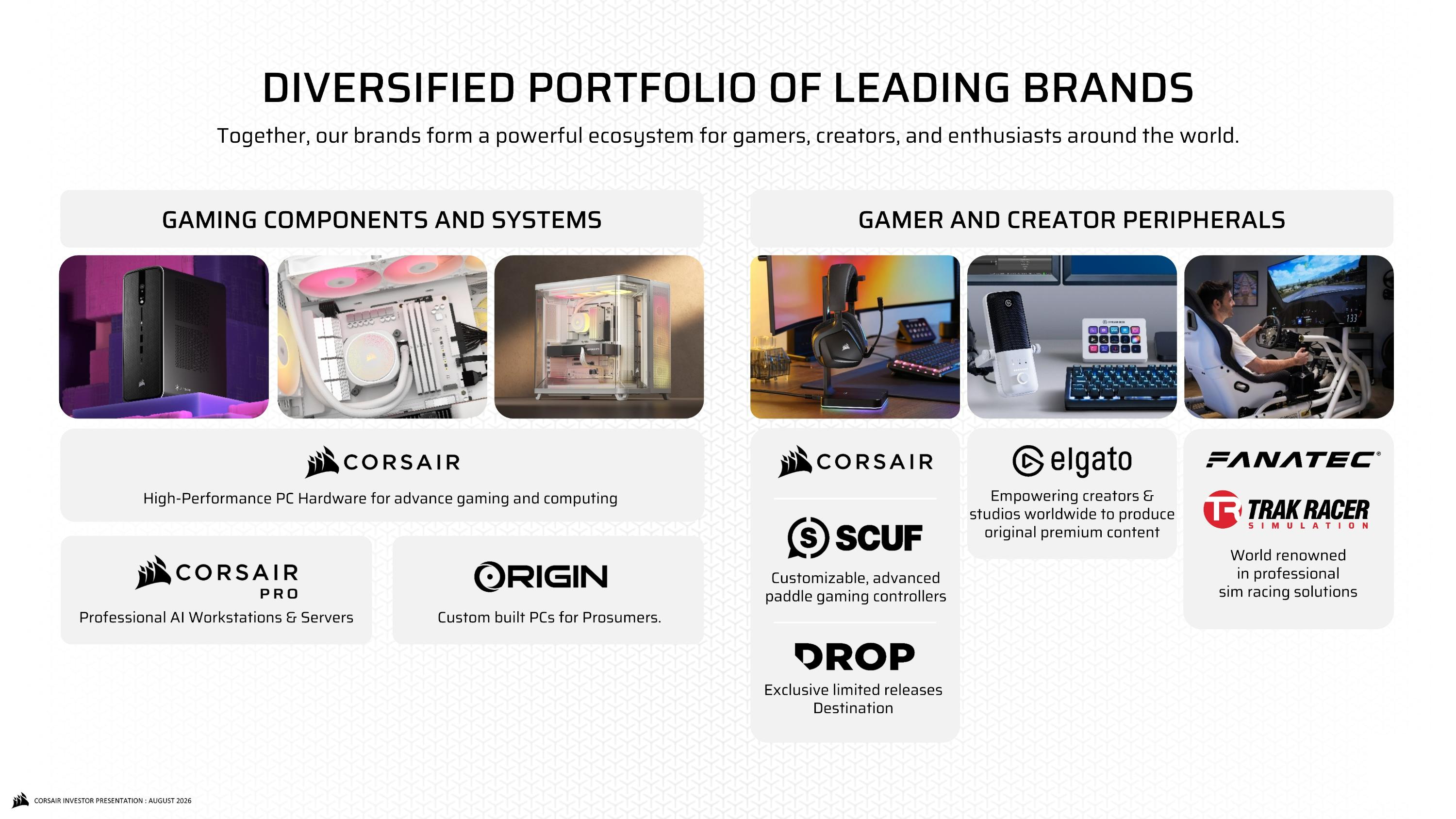 DIVERSIFIED PORTFOLIO OF LEADING BRANDS

Together, our brands form a powerful ecosystem for gamers, creators, and enthusiasts around the world.

GAMING COMPONENTS AND SYSTEMS

CORSAIR

High-Performance PC Hardware for advance gaming and computing

CORSAIR PRO

Professional AI Workstations & Servers

ORIGIN

Custom built PCs for Prosumers.

GAMER AND CREATOR PERIPHERALS

CORSAIR

SCUF

Customizable, advanced paddle gaming controllers

DROP

Exclusive limited releases Destination

elgato

Empowering creators & studios worldwide to produce original premium content

FANATEC

TRAK RACER SIMULATION

World renowned in professional sim racing solutions

CORSAIR INVESTOR PRESENTATION : AUGUST 2026